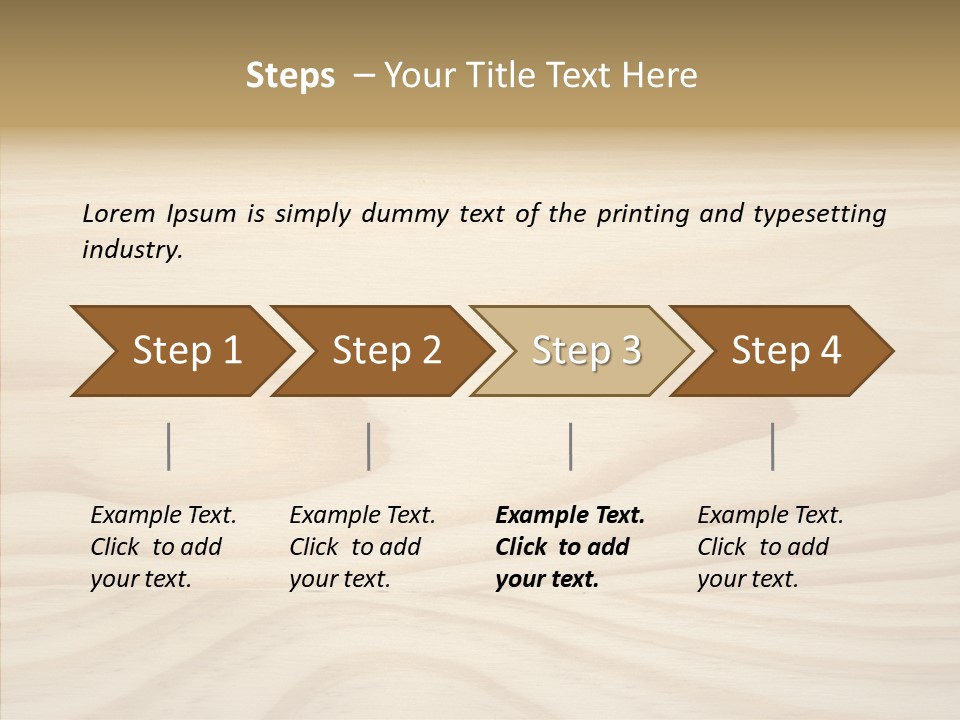 Steps – Your Title Text Here

Lorem Ipsum is simply dummy text of the printing and typesetting industry.

Step 1

Step 2

Step 3

Step 4

Example Text. Click to add your text.

Example Text. Click to add your text.

Example Text. Click to add your text.

Example Text. Click to add your text.